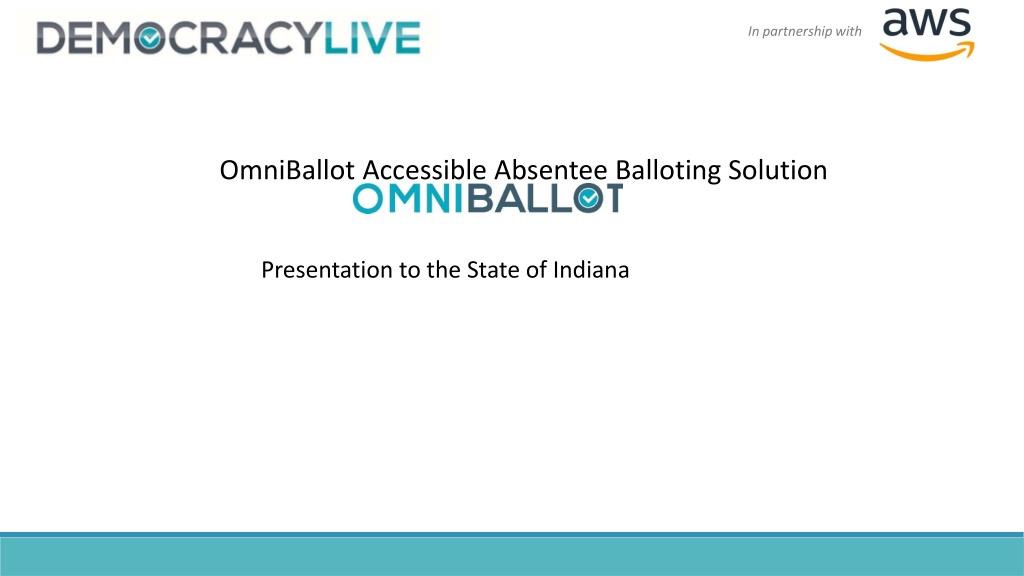 DEMOCRACYLIVE

In partnership with aws

OmniBallot Accessible Absentee Balloting Solution

OMNIBALLOT

Presentation to the State of Indiana